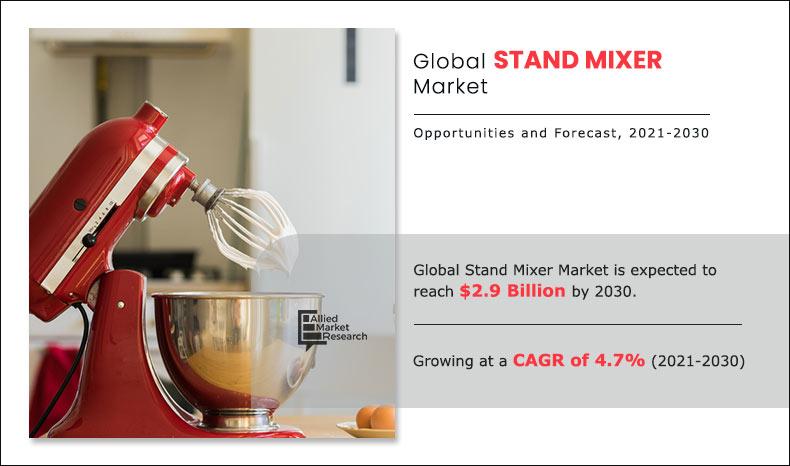 Global STAND MIXER Market

Opportunities and Forecast, 2021-2030

Allied Market Research

Global Stand Mixer Market is expected to reach $2.9 Billion by 2030.

Growing at a CAGR of 4.7% (2021-2030)